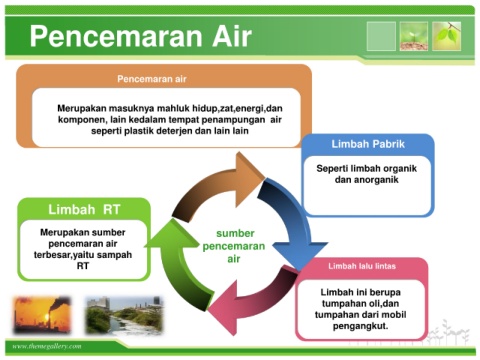 Pencemaran Air

Pencemaran air

Merupakan masuknya mahluk hidup,zat,energi,dan komponen, lain kedalam tempat penampungan air seperti plastik deterjen dan lain lain

Limbah Pabrik

Seperti limbah organik dan anorganik

Limbah RT

Merupakan sumber pencemaran air terbesar,yaitu sampah RT

sumber pencemaran air

Limbah lalu lintas

Limbah ini berupa tumpahan oli,dan tumpahan dari mobil pengangkut.

www.themegallery.com